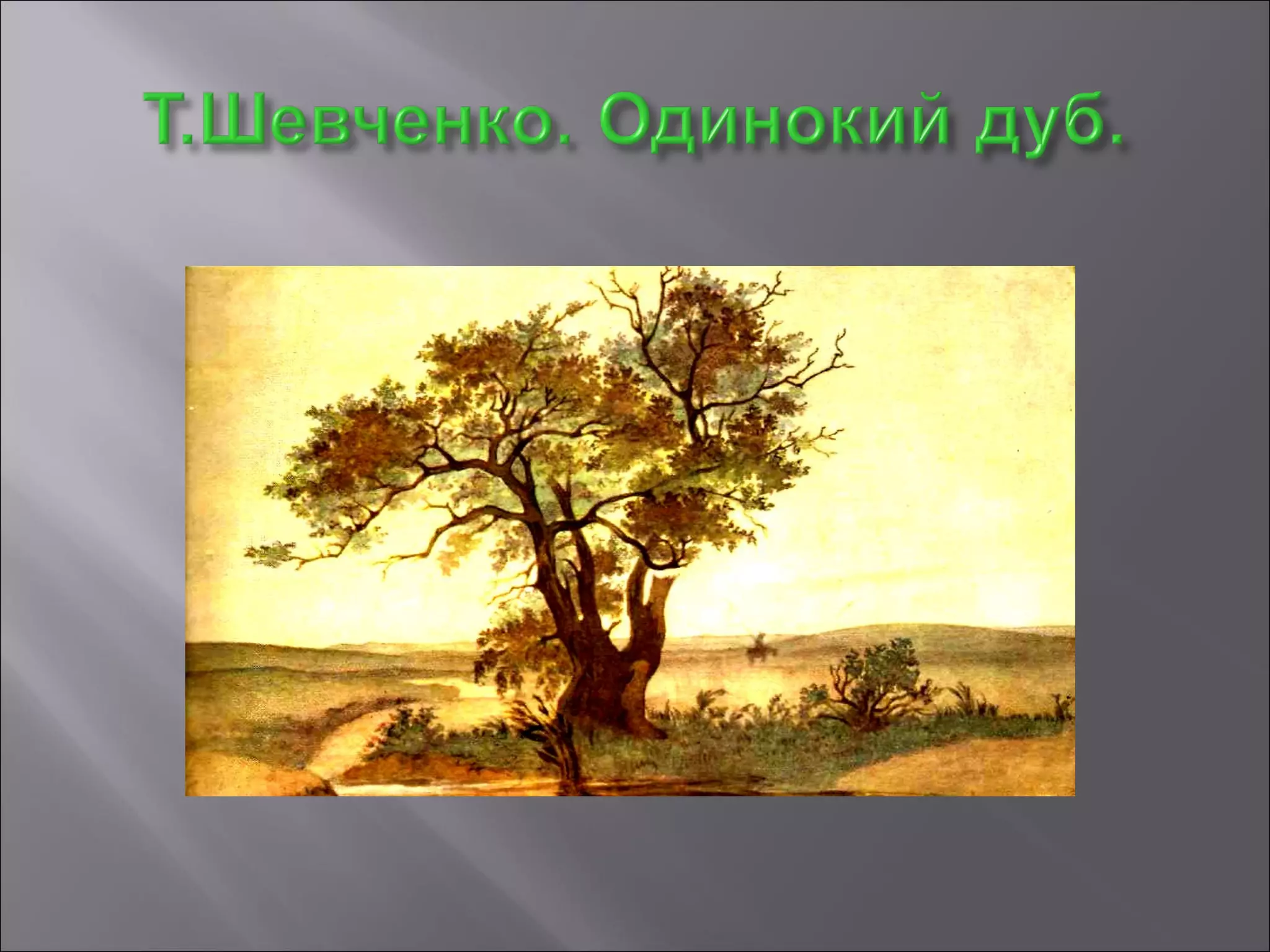 Т.Шевченко. Одинокий дуб.